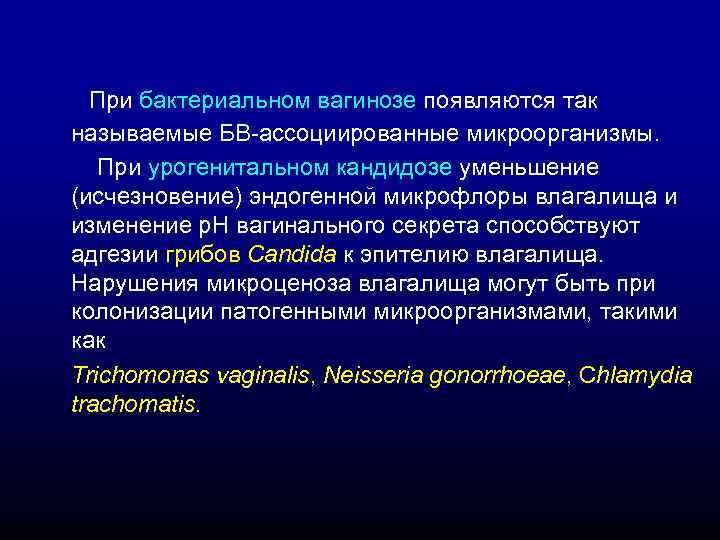 При бактериальном вагинозе появляются так называемые БВ-ассоциированные микроорганизмы.

При урогенитальном кандидозе уменьшение (исчезновение) эндогенной микрофлоры влагалища и изменение pH вагинального секрета способствуют адгезии грибов Candida к эпителию влагалища. Нарушения микроценоза влагалища могут быть при колонизации патогенными микроорганизмами, такими как

Trichomonas vaginalis, Neisseria gonorrhoeae, Chlamydia trachomatis.